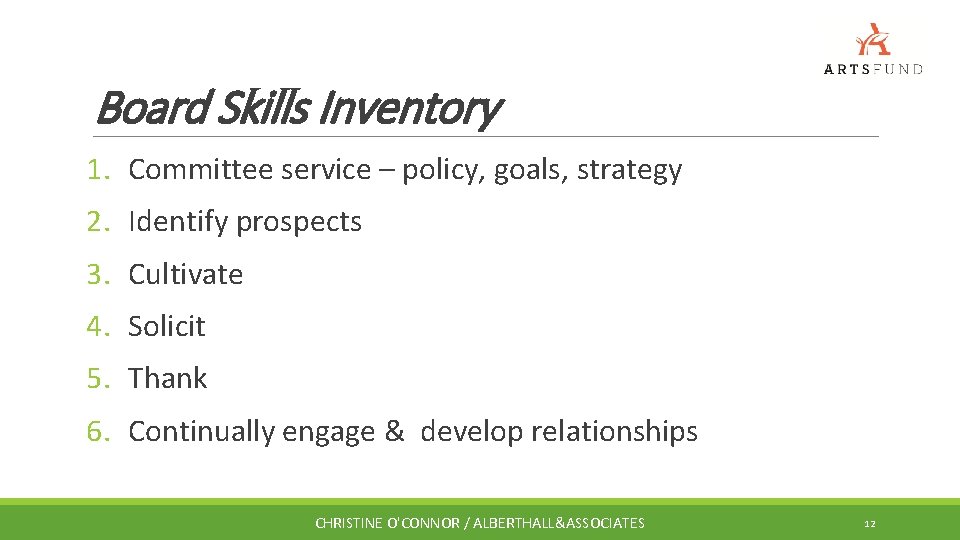 ARTSFUND

Board Skills Inventory

1. Committee service – policy, goals, strategy
2. Identify prospects
3. Cultivate
4. Solicit
5. Thank
6. Continually engage & develop relationships

CHRISTINE O'CONNOR / ALBERTHALL&ASSOCIATES

12